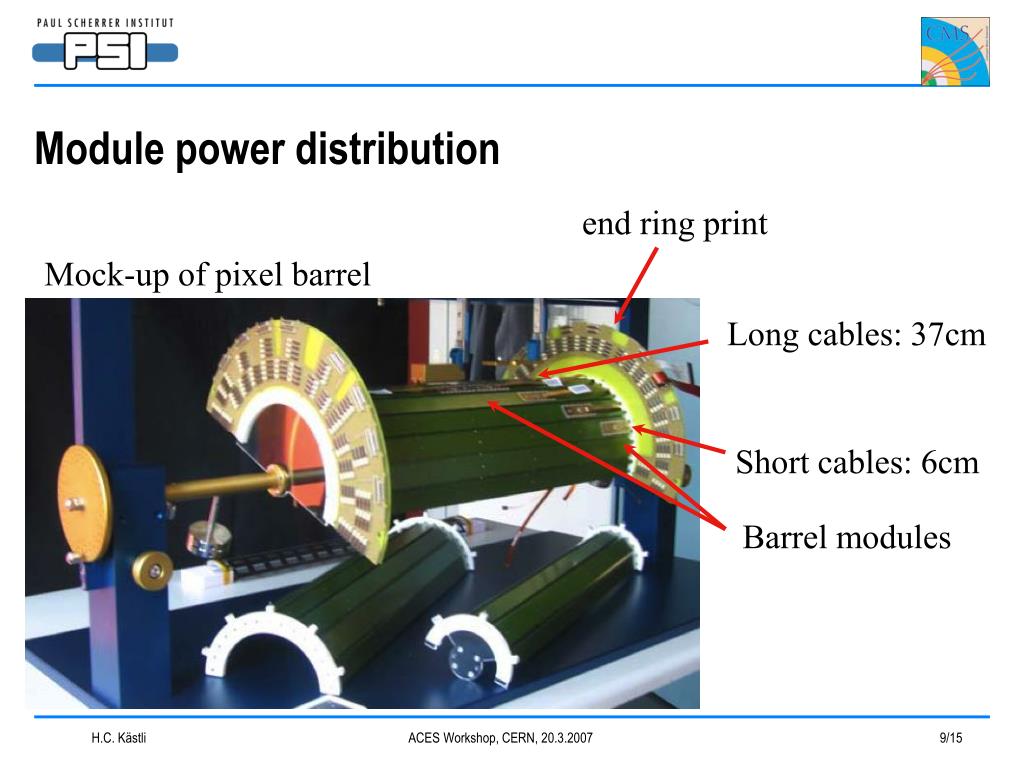 PAUL SCHERRER INSTITUT
PSI

CMS

Module power distribution

end ring print

Mock-up of pixel barrel

Long cables: 37cm

Short cables: 6cm

Barrel modules

H.C. Kästli

ACES Workshop, CERN, 20.3.2007

9/15